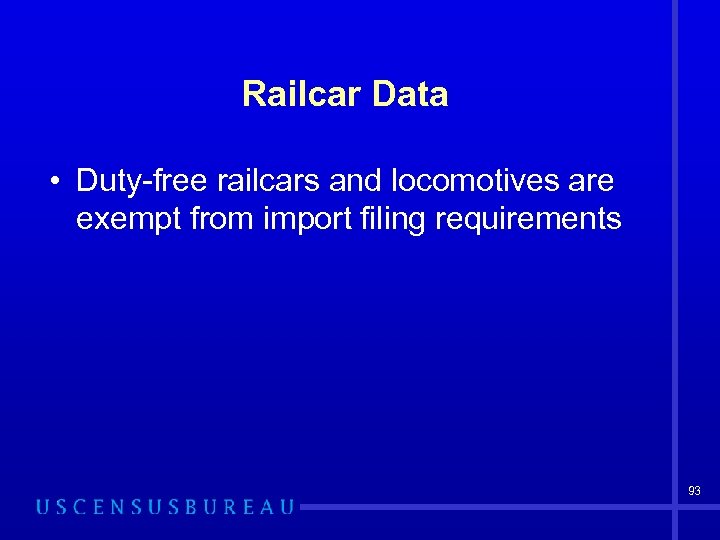 Railcar Data

• Duty-free railcars and locomotives are exempt from import filing requirements

93

USCENSUSBUREAU